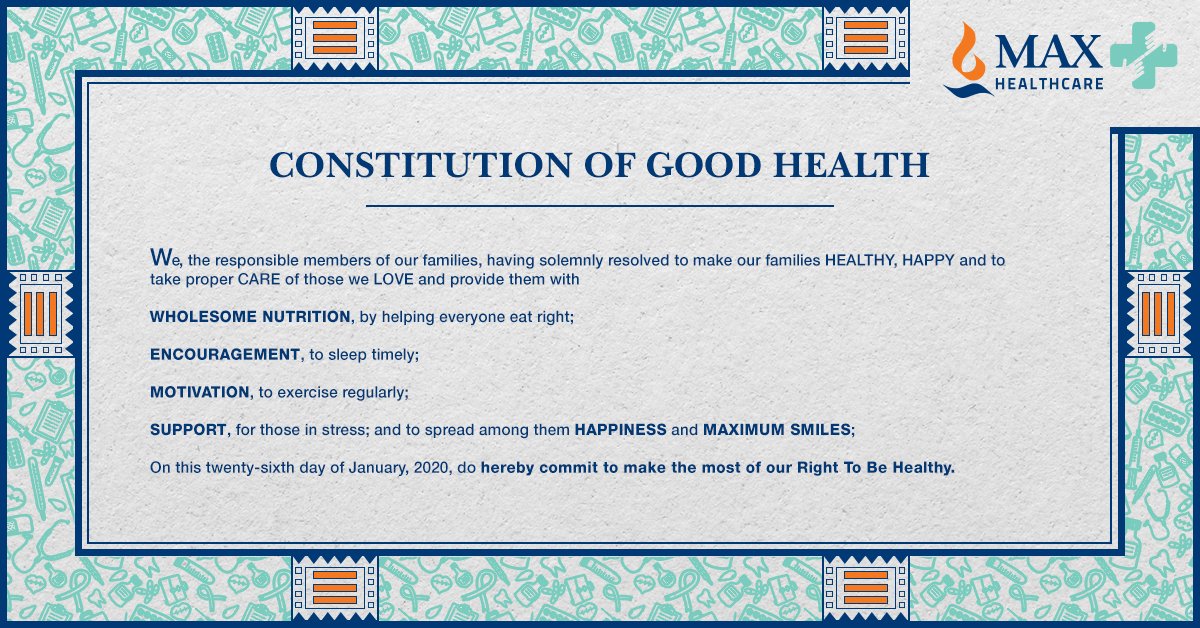 MAX HEALTHCARE

CONSTITUTION OF GOOD HEALTH

We, the responsible members of our families, having solemnly resolved to make our families HEALTHY, HAPPY and to take proper CARE of those we LOVE and provide them with

WHOLESOME NUTRITION, by helping everyone eat right;

ENCOURAGEMENT, to sleep timely;

MOTIVATION, to exercise regularly;

SUPPORT, for those in stress; and to spread among them HAPPINESS and MAXIMUM SMILES;

On this twenty-sixth day of January, 2020, do hereby commit to make the most of our Right To Be Healthy.